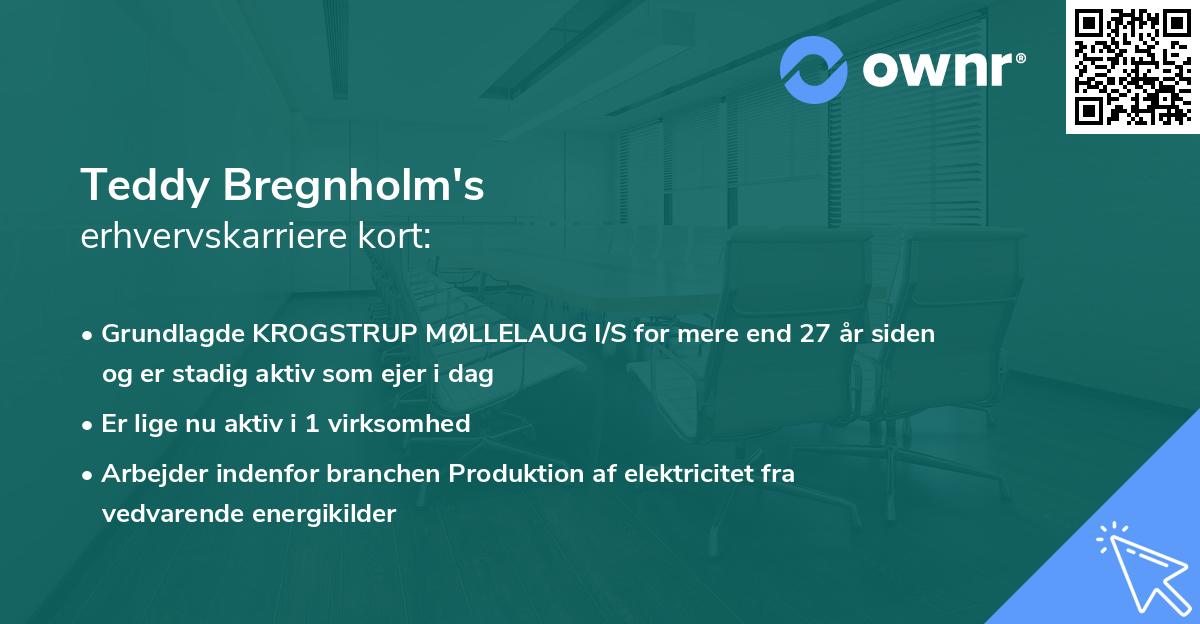 ownr®

Teddy Bregnholm's
erhvervskarriere kort:

• Grundlagde KROGSTRUP MØLLELAUG I/S for mere end 27 år siden og er stadig aktiv som ejer i dag
• Er lige nu aktiv i 1 virksomhed
• Arbejder indenfor branchen Produktion af elektricitet fra vedvarende energikilder